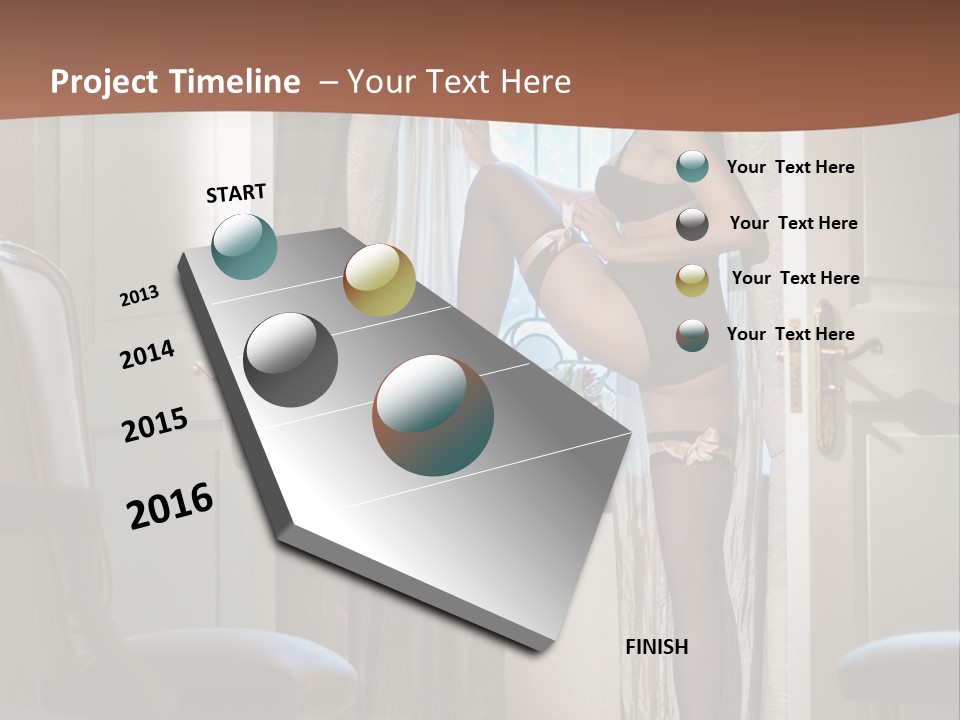 Project Timeline – Your Text Here

START

2013

2014

2015

2016

FINISH

Your Text Here

Your Text Here

Your Text Here

Your Text Here